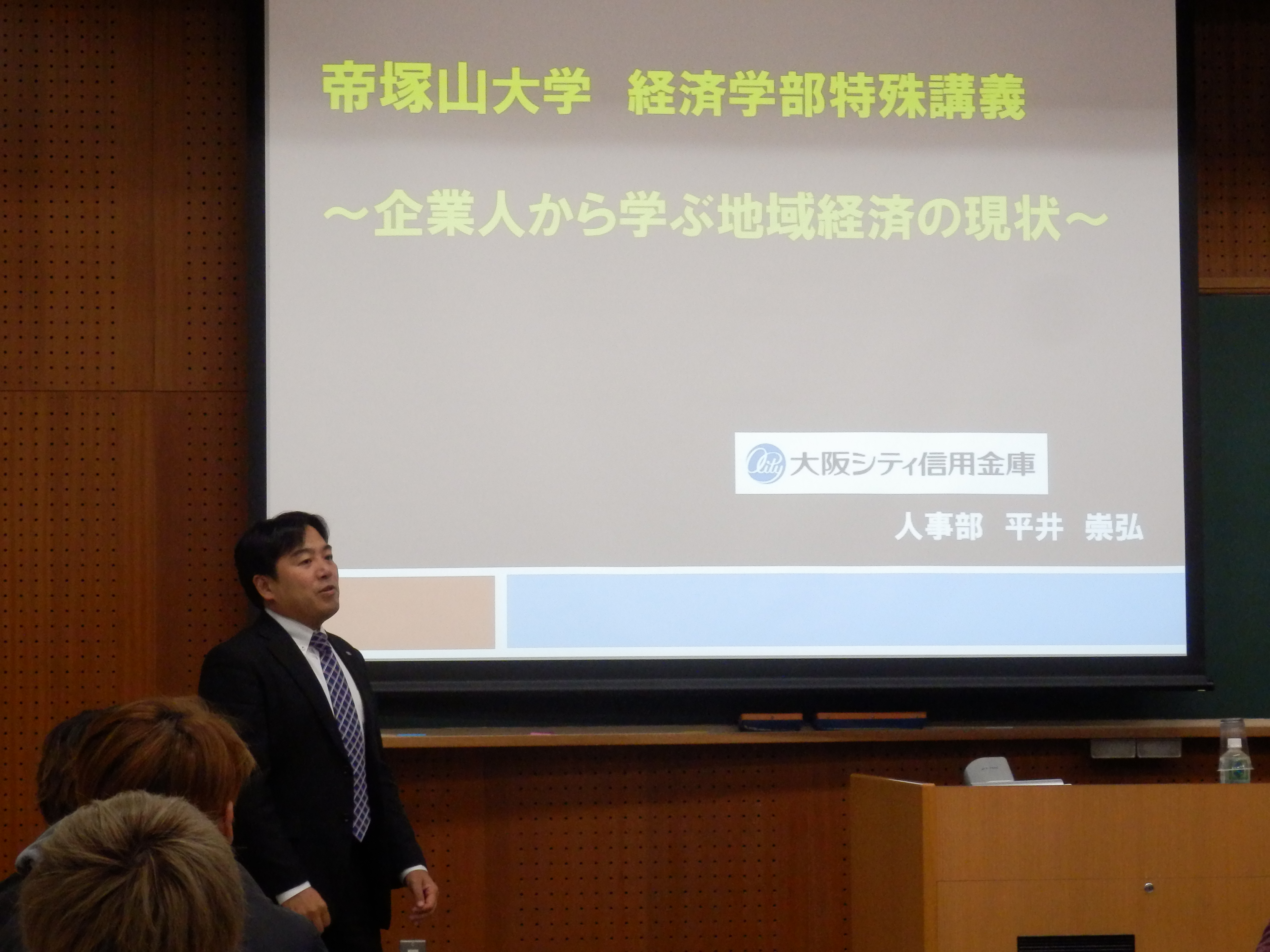 帝塚山大学　経済学部特殊講義

～企業人から学ぶ地域経済の現状～

City 大阪シティ信用金庫

人事部　平井　崇弘